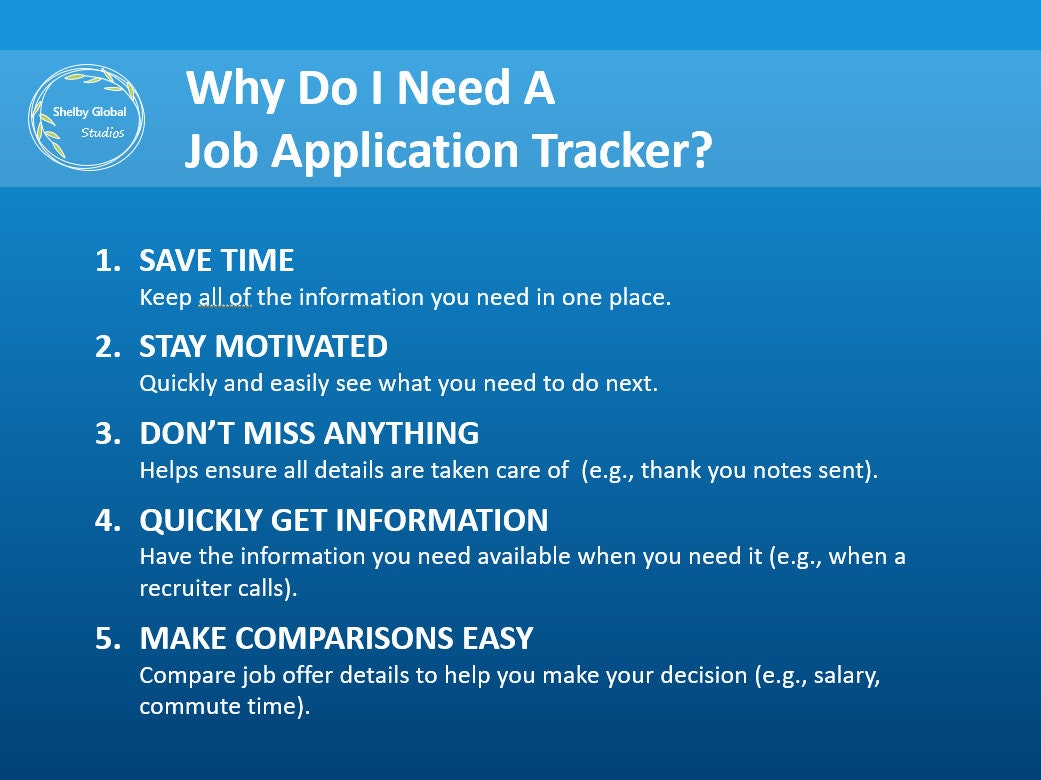 Shelby Global Studios

Why Do I Need A Job Application Tracker?

1. SAVE TIME
Keep all of the information you need in one place.

2. STAY MOTIVATED
Quickly and easily see what you need to do next.

3. DON'T MISS ANYTHING
Helps ensure all details are taken care of (e.g., thank you notes sent).

4. QUICKLY GET INFORMATION
Have the information you need available when you need it (e.g., when a recruiter calls).

5. MAKE COMPARISONS EASY
Compare job offer details to help you make your decision (e.g., salary, commute time).